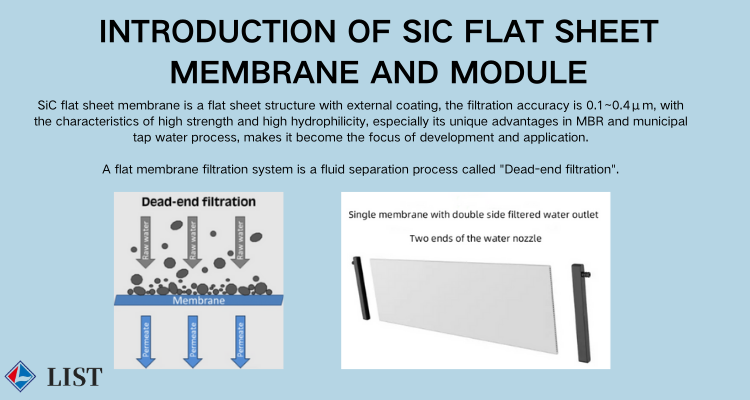 INTRODUCTION OF SIC FLAT SHEET MEMBRANE AND MODULE

SiC flat sheet membrane is a flat sheet structure with external coating, the filtration accuracy is 0.1~0.4μm, with the characteristics of high strength and high hydrophilicity, especially its unique advantages in MBR and municipal tap water process, makes it become the focus of development and application.

A flat membrane filtration system is a fluid separation process called "Dead-end filtration".

Dead-end filtration

Raw water

Raw water

Raw water

Membrane

Permeate

Permeate

Permeate

Single membrane with double side filtered water outlet

Two ends of the water nozzle

LIST